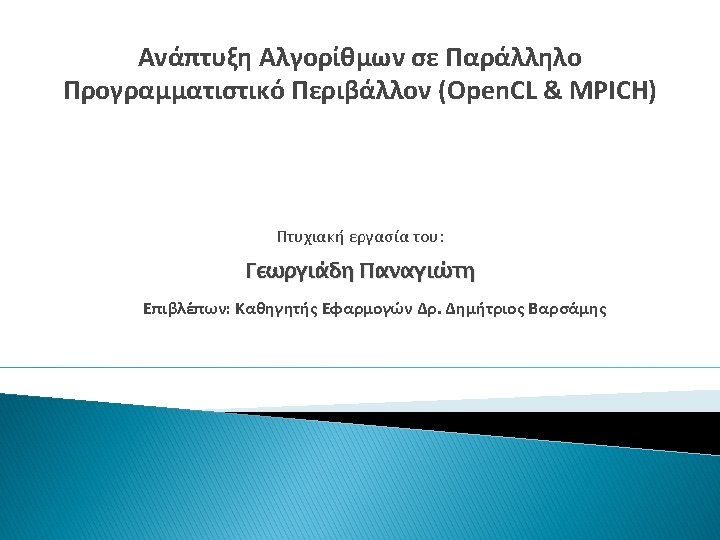 Ανάπτυξη Αλγορίθμων σε Παράλληλο Προγραμματιστικό Περιβάλλον (OpenCL & MPICH)

Πτυχιακή εργασία του:

Γεωργιάδη Παναγιώτη

Επιβλέπων: Καθηγητής Εφαρμογών Δρ. Δημήτριος Βαρσάμης